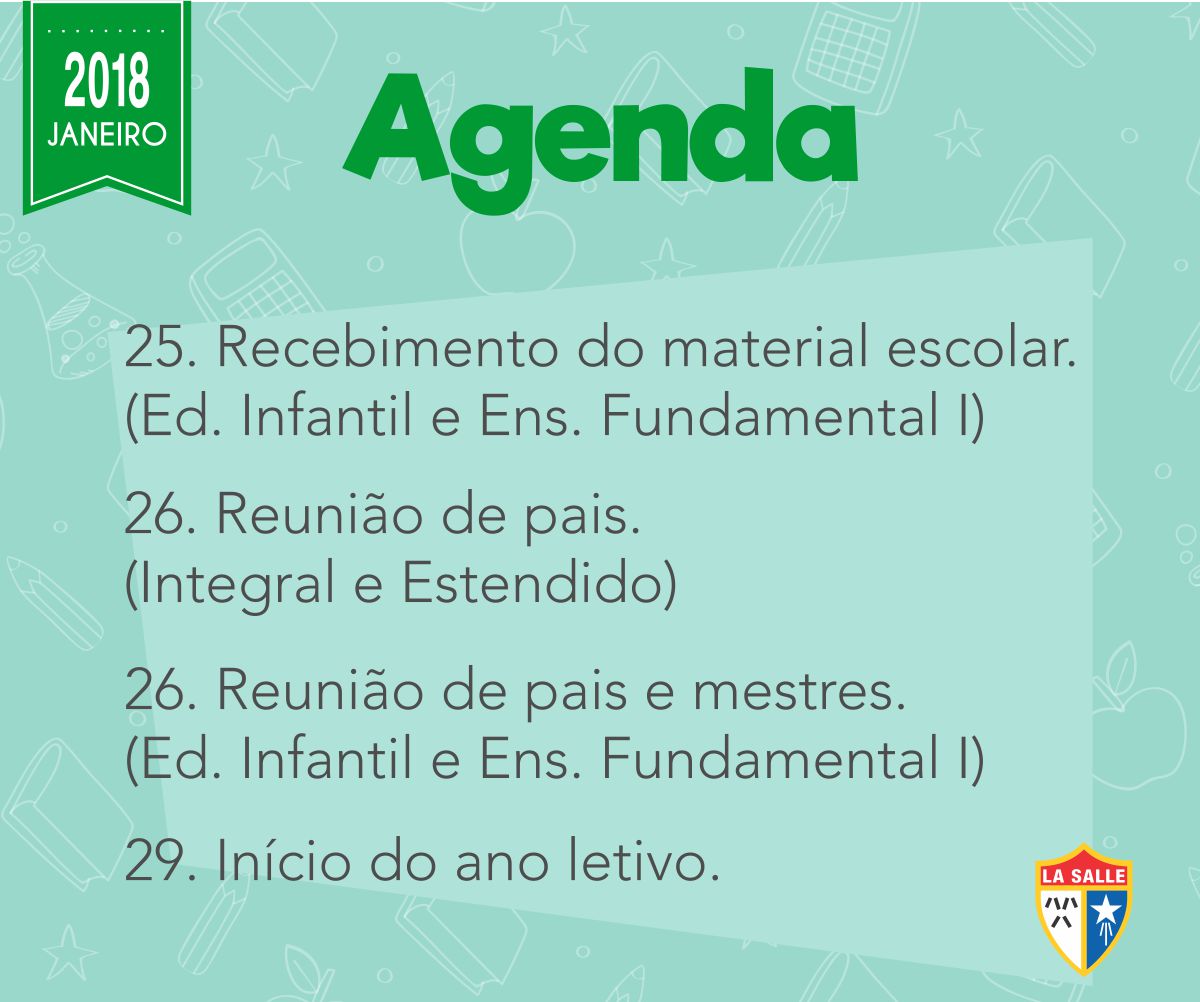 2018
JANEIRO

Agenda

25. Recebimento do material escolar. (Ed. Infantil e Ens. Fundamental I)

26. Reunião de pais. (Integral e Estendido)

26. Reunião de pais e mestres. (Ed. Infantil e Ens. Fundamental I)

29. Início do ano letivo.

LA SALLE